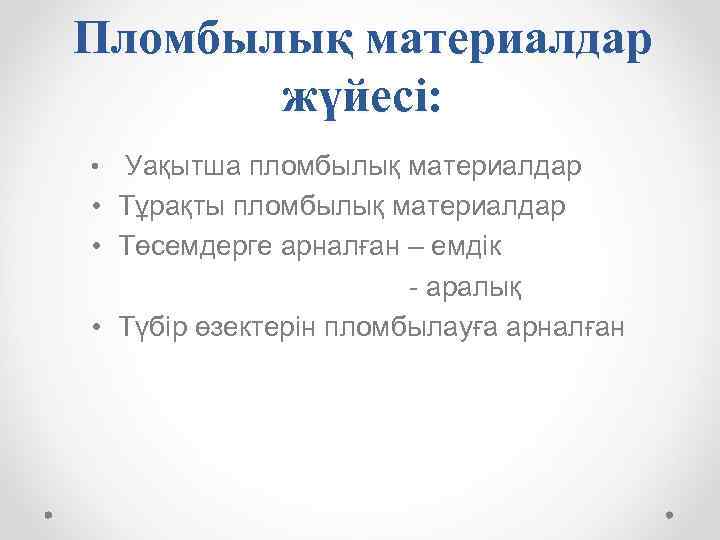 Пломбылық материалдар жүйесі:

• Уақытша пломбылық материалдар
• Тұрақты пломбылық материалдар
• Төсемдерге арналған – емдік
- аралық
• Түбір өзектерін пломбылауға арналған